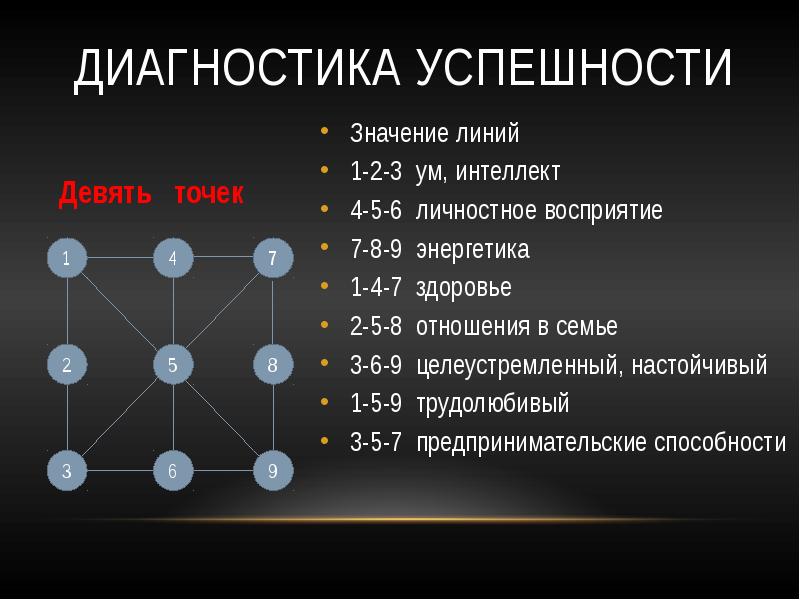 ДИАГНОСТИКА УСПЕШНОСТИ

Девять точек

1 4 7
2 5 8
3 6 9

• Значение линий
• 1-2-3 ум, интеллект
• 4-5-6 личностное восприятие
• 7-8-9 энергетика
• 1-4-7 здоровье
• 2-5-8 отношения в семье
• 3-6-9 целеустремленный, настойчивый
• 1-5-9 трудолюбивый
• 3-5-7 предпринимательские способности